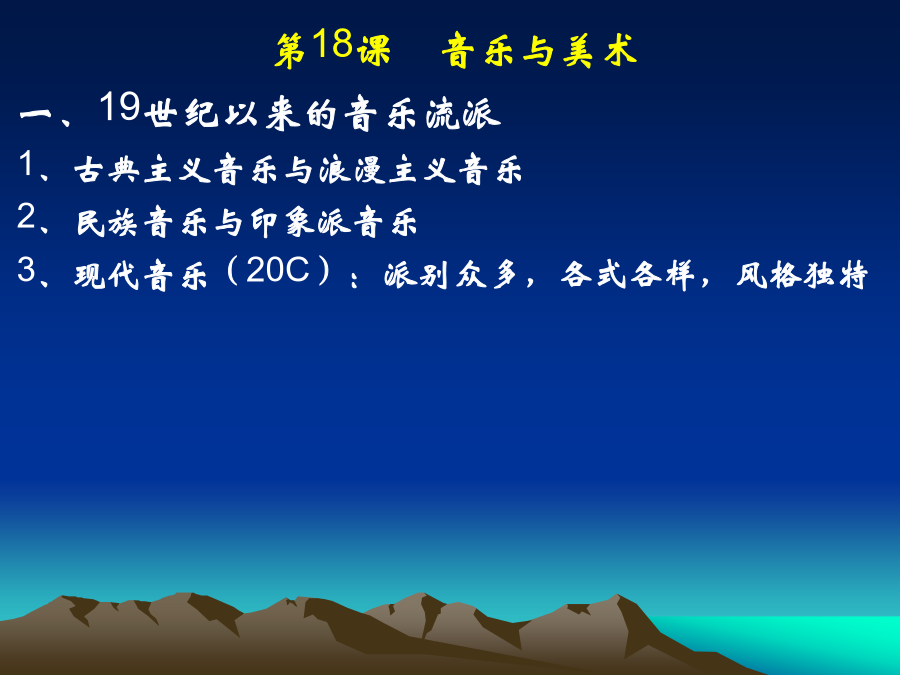 第18课　音乐与美术

一、19世纪以来的音乐流派

1、古典主义音乐与浪漫主义音乐

2、民族音乐与印象派音乐

3、现代音乐（20C）：派别众多，各式各样，风格独特